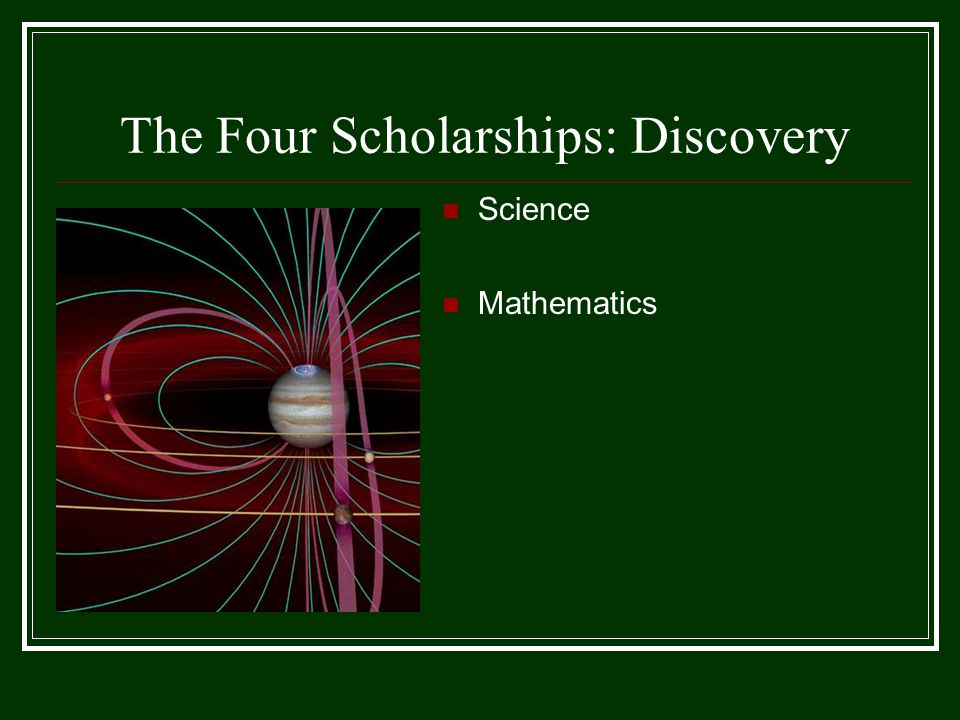 The Four Scholarships: Discovery

Science

Mathematics